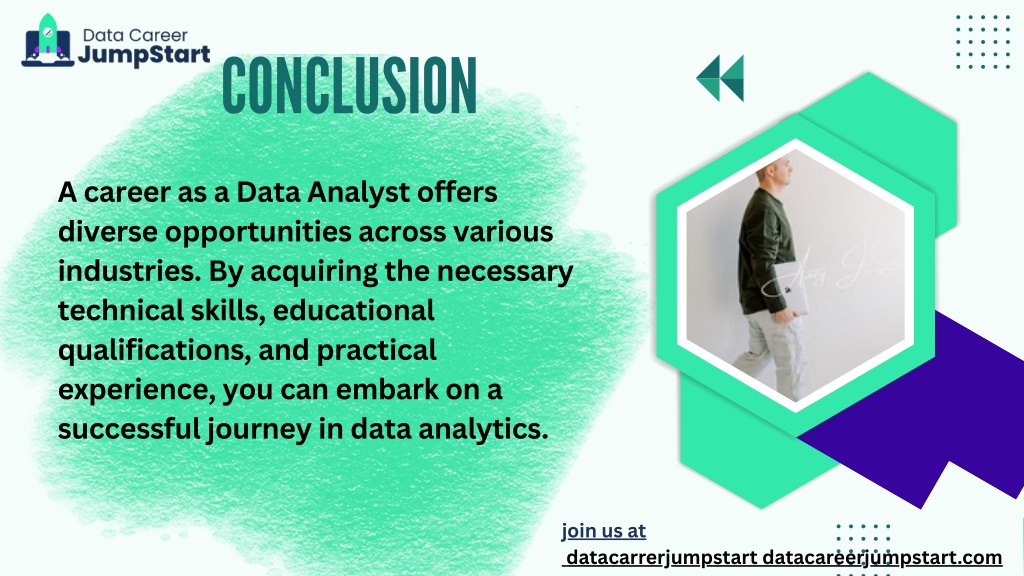 Data Career
JumpStart

CONCLUSION

A career as a Data Analyst offers diverse opportunities across various industries. By acquiring the necessary technical skills, educational qualifications, and practical experience, you can embark on a successful journey in data analytics.

join us at
datacarrerjumpstart datacareerjumpstart.com